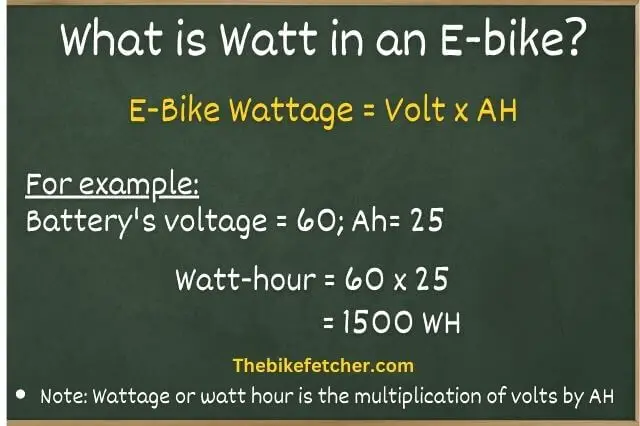 What is Watt in an E-bike?

E-Bike Wattage = Volt x AH

For example:
Battery's voltage = 60; Ah= 25

Watt-hour = 60 x 25
= 1500 WH

Thebikefetcher.com

• Note: Wattage or watt hour is the multiplication of volts by AH